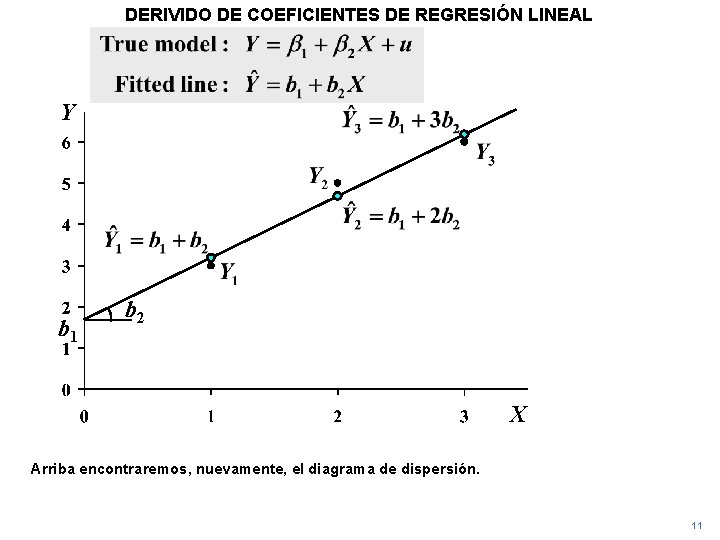 DERIVIDO DE COEFICIENTES DE REGRESIÓN LINEAL

True model : $Y = \beta_1 + \beta_2 X + u$

Fitted line : $\hat{Y} = b_1 + b_2 X$

$Y$

6

5

4

3

2

1

0

$\hat{Y}_3 = b_1 + 3b_2$

$Y_3$

$Y_2$

$\hat{Y}_2 = b_1 + 2b_2$

$\hat{Y}_1 = b_1 + b_2$

$Y_1$

$b_2$

$b_1$

0

1

2

3

$X$

Arriba encontraremos, nuevamente, el diagrama de dispersión.

11